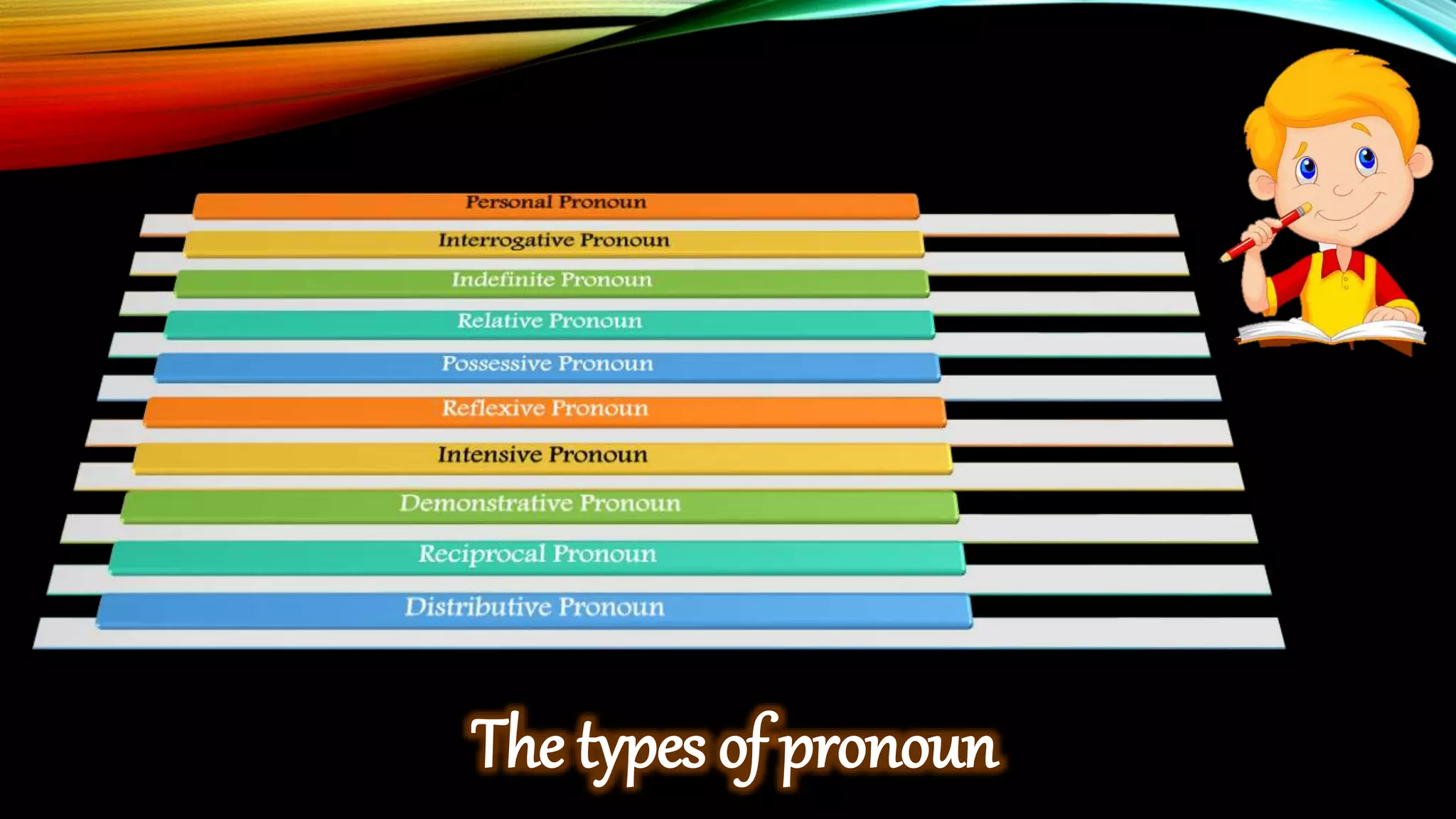 Personal Pronoun

Interrogative Pronoun

Indefinite Pronoun

Relative Pronoun

Possessive Pronoun

Reflexive Pronoun

Intensive Pronoun

Demonstrative Pronoun

Reciprocal Pronoun

Distributive Pronoun

The types of pronoun